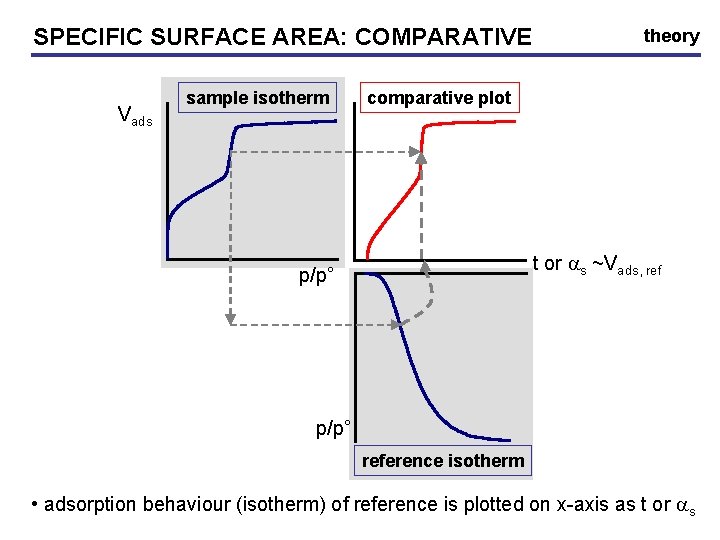 SPECIFIC SURFACE AREA: COMPARATIVE

theory

sample isotherm

comparative plot

$V_{ads}$

p/p°

t or $\alpha_s$ ~$V_{ads, ref}$

p/p°

reference isotherm

• adsorption behaviour (isotherm) of reference is plotted on x-axis as t or $\alpha_s$